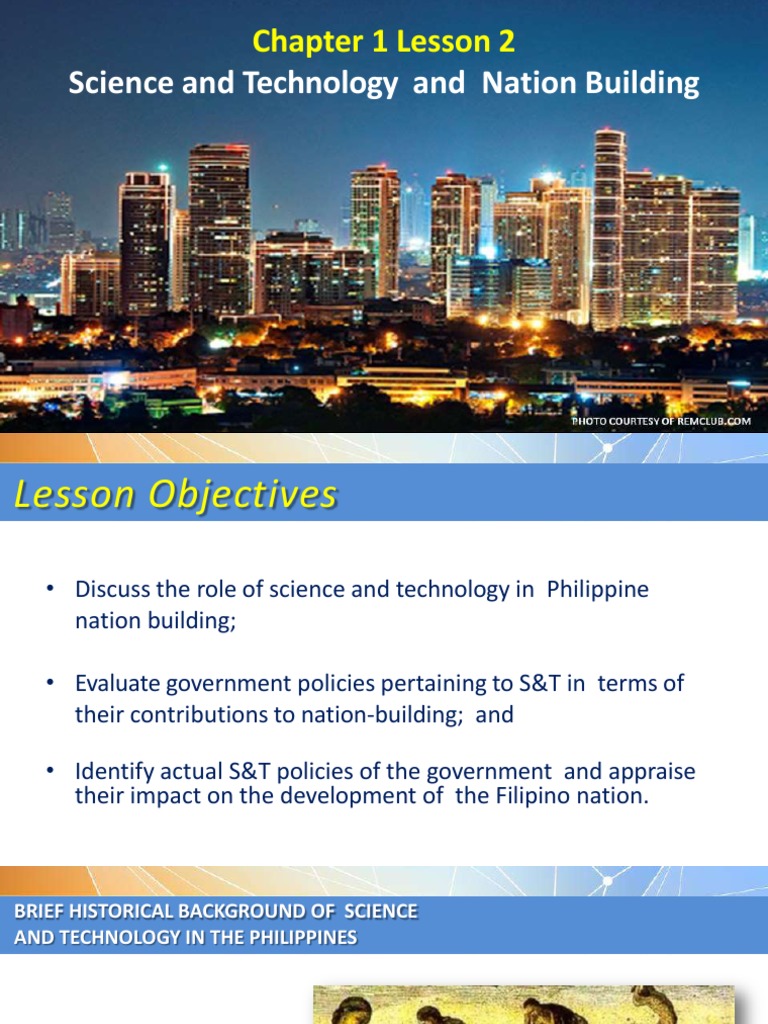 Chapter 1 Lesson 2
Science and Technology and Nation Building

PHOTO COURTESY OF REMCLUB.COM

Lesson Objectives

• Discuss the role of science and technology in Philippine nation building;

• Evaluate government policies pertaining to S&T in terms of their contributions to nation-building; and

• Identify actual S&T policies of the government and appraise their impact on the development of the Filipino nation.

BRIEF HISTORICAL BACKGROUND OF SCIENCE AND TECHNOLOGY IN THE PHILIPPINES